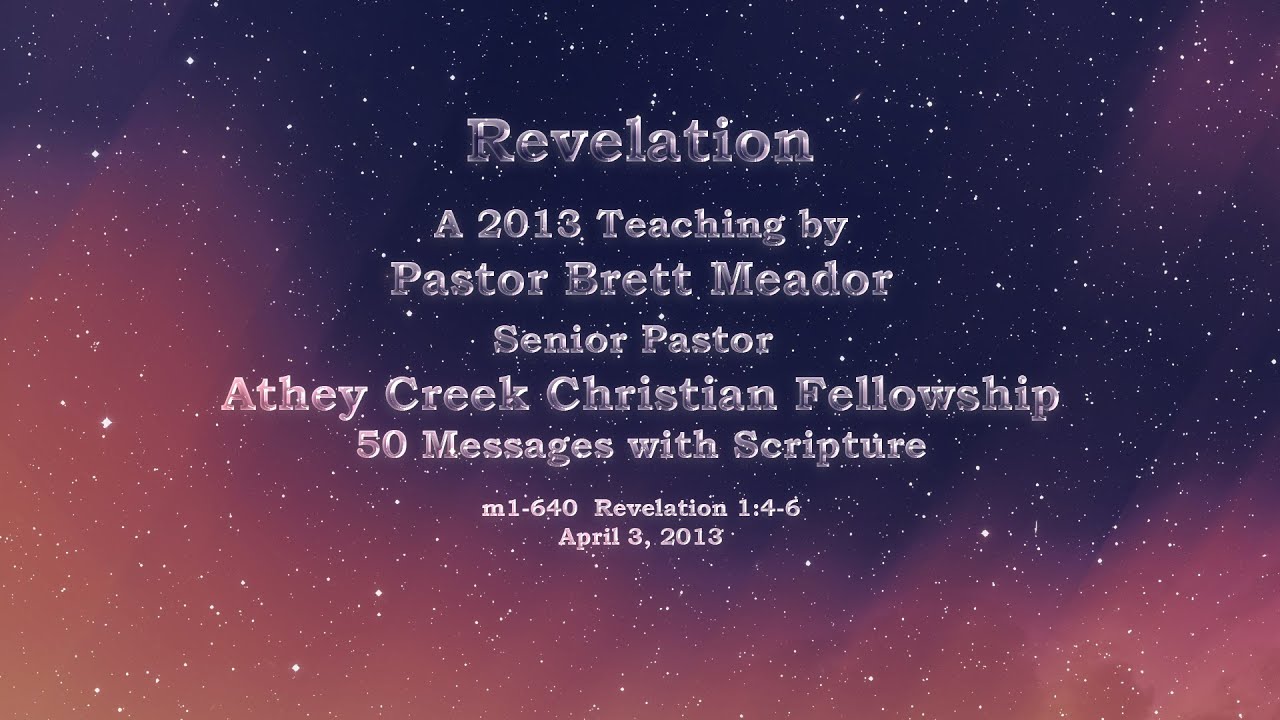 Revelation

A 2013 Teaching by
Pastor Brett Meador
Senior Pastor
Athey Creek Christian Fellowship
50 Messages with Scripture

m1-640 Revelation 1:4-6
April 3, 2013